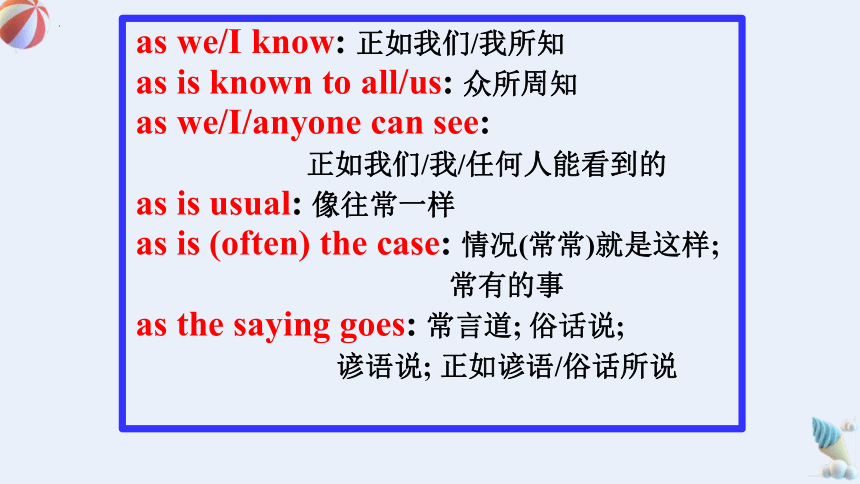 as we/I know: 正如我们/我所知
as is known to all/us: 众所周知
as we/I/anyone can see: 正如我们/我/任何人能看到的
as is usual: 像往常一样
as is (often) the case: 情况(常常)就是这样; 常有的事
as the saying goes: 常言道; 俗话说; 谚语说; 正如谚语/俗话所说